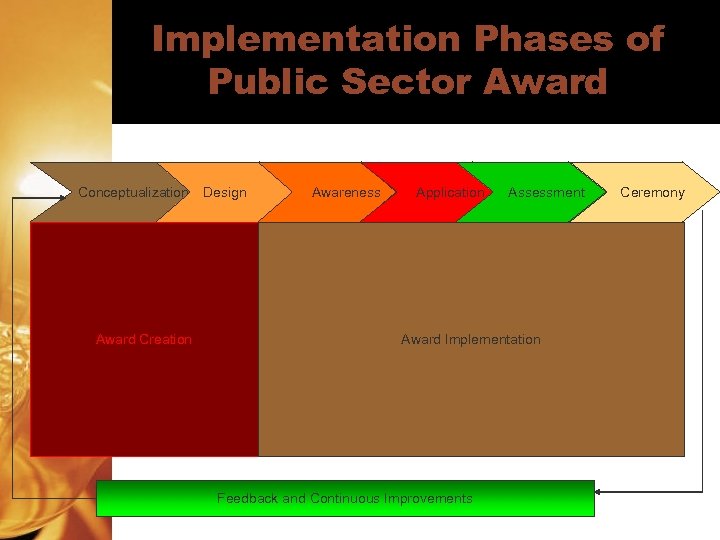 Implementation Phases of Public Sector Award

Conceptualization

Design

Awareness

Application

Assessment

Ceremony

Award Creation

Award Implementation

Feedback and Continuous Improvements